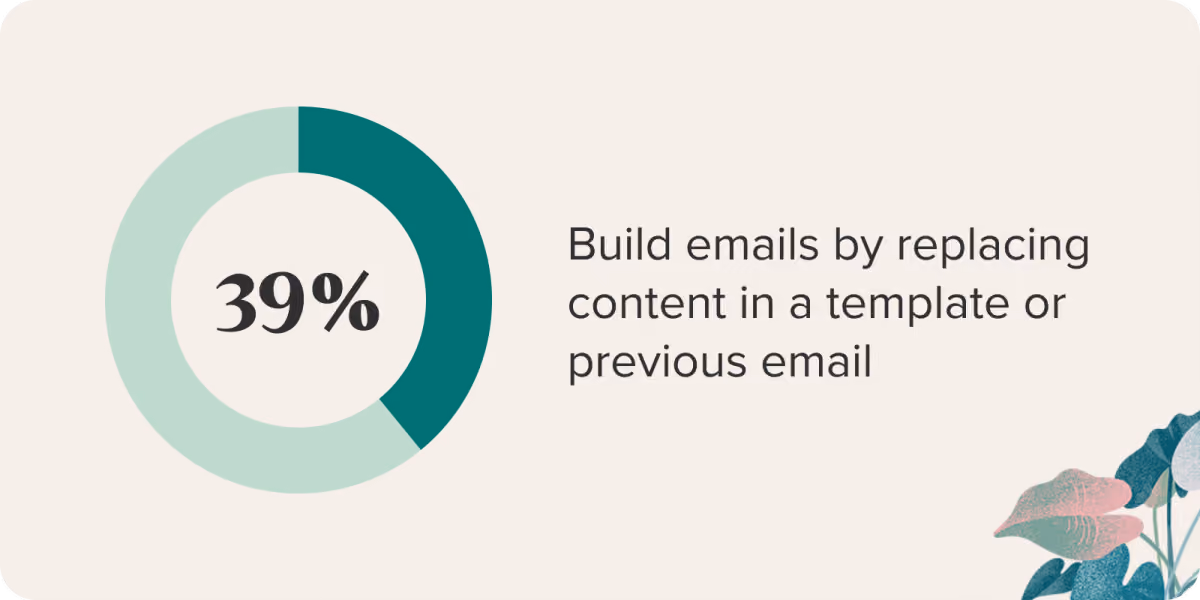 39%

Build emails by replacing content in a template or previous email